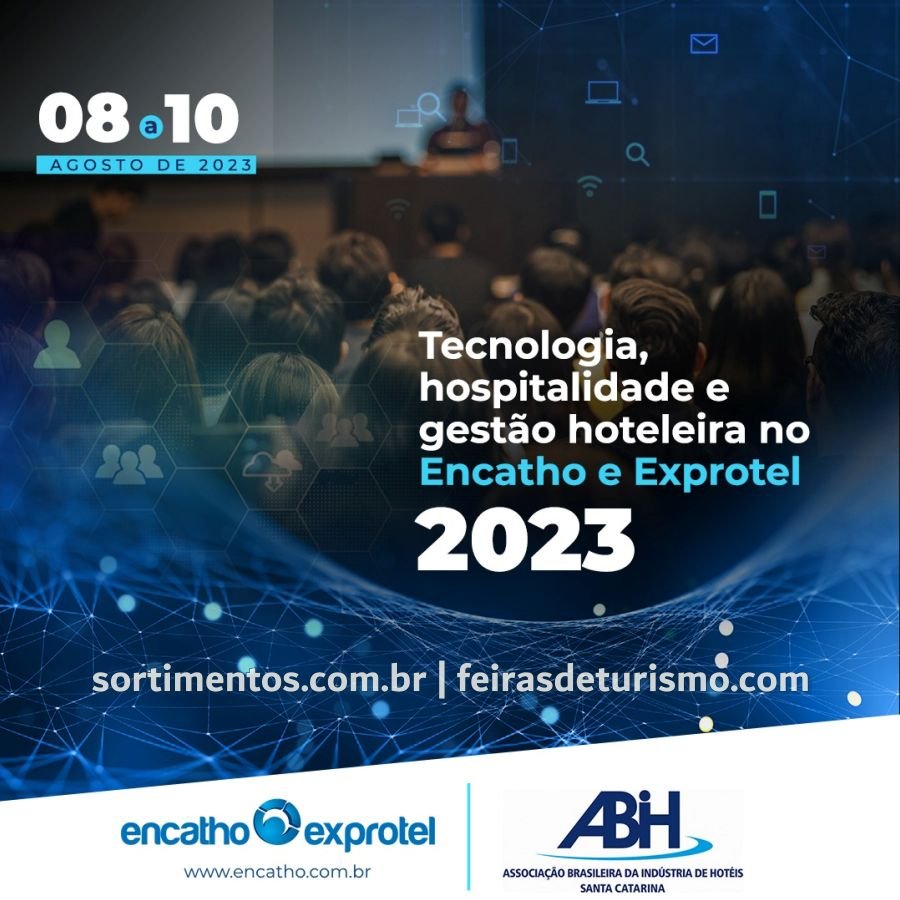 08 a 10
AGOSTO DE 2023

Tecnologia, hospitalidade e gestão hoteleira no Encatho e Exprotel 2023

sortimentos.com.br | feirasdeturismo.com

encatho exprotel
www.encatho.com.br

ABIH
ASSOCIAÇÃO BRASILEIRA DA INDÚSTRIA DE HOTÉIS
SANTA CATARINA